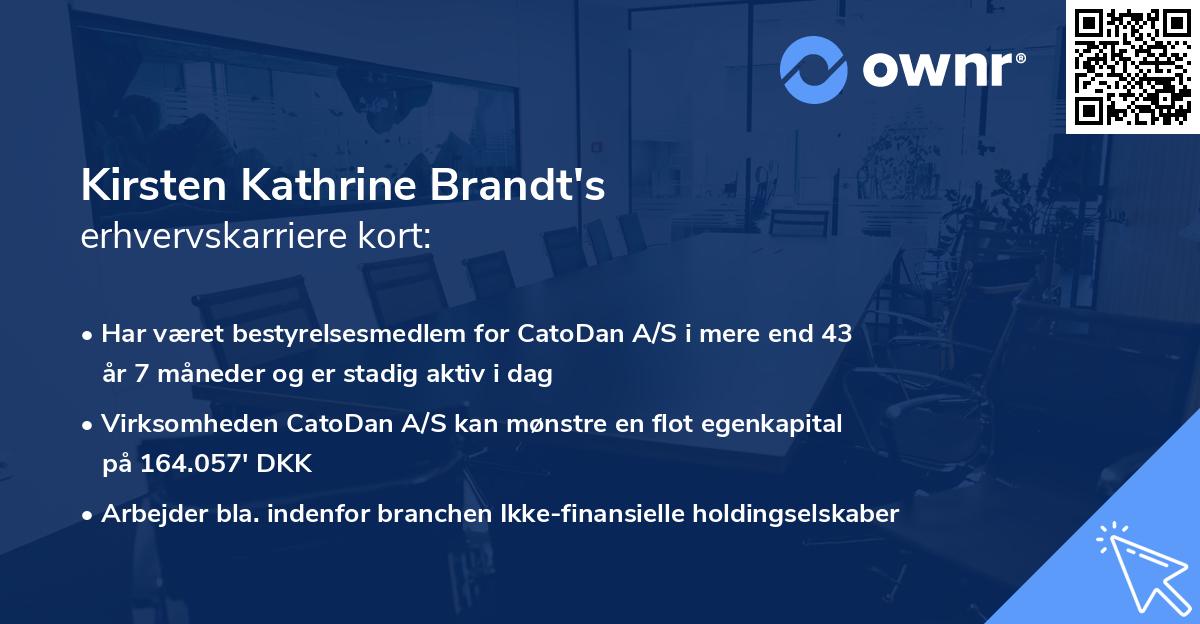 ownr®

Kirsten Kathrine Brandt's
erhvervskarriere kort:

• Har været bestyrelsesmedlem for CatoDan A/S i mere end 43 år 7 måneder og er stadig aktiv i dag

• Virksomheden CatoDan A/S kan mønstre en flot egenkapital på 164.057' DKK

• Arbejder bla. indenfor branchen Ikke-finansielle holdingselskaber